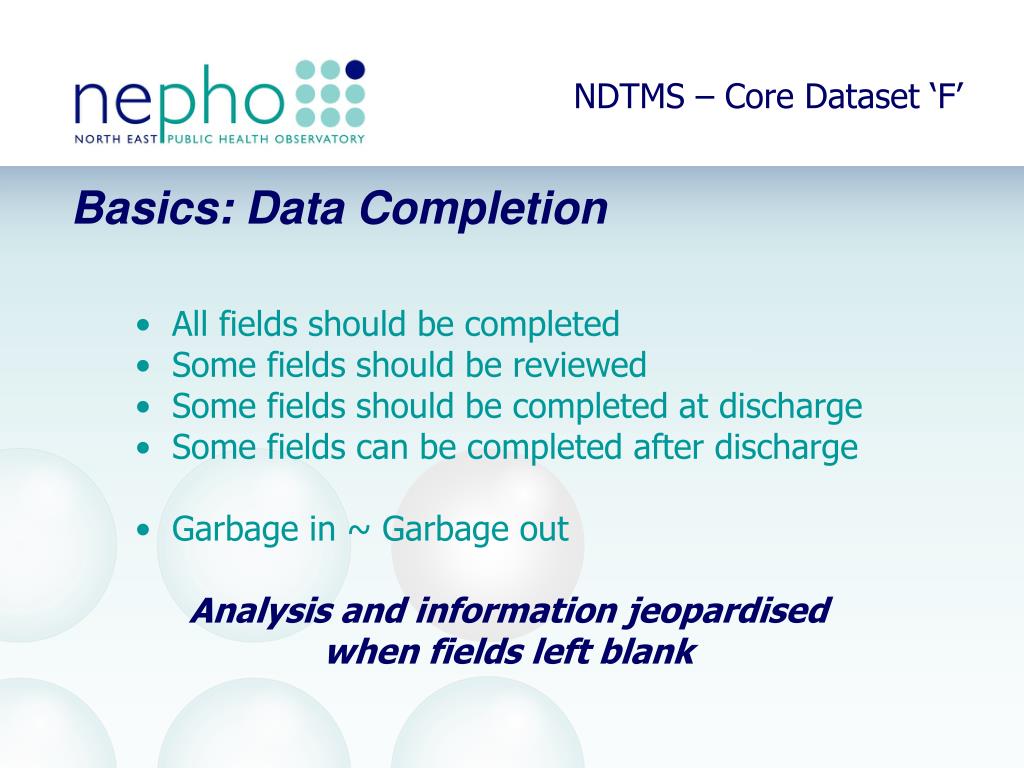 nepho
NORTH EAST PUBLIC HEALTH OBSERVATORY

NDTMS – Core Dataset ‘F’

Basics: Data Completion

• All fields should be completed
• Some fields should be reviewed
• Some fields should be completed at discharge
• Some fields can be completed after discharge

• Garbage in ~ Garbage out

Analysis and information jeopardised when fields left blank